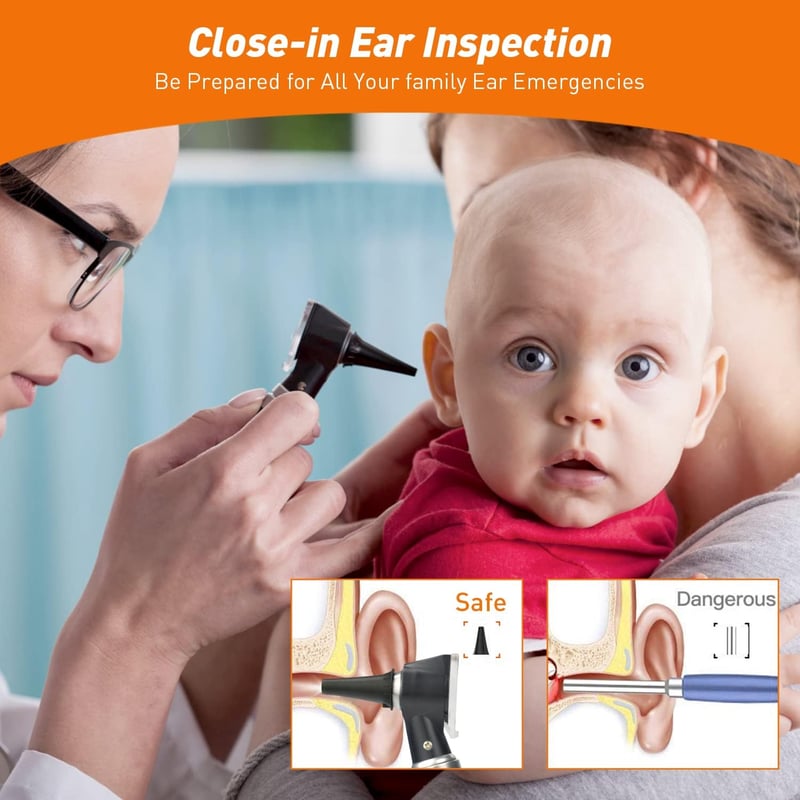 Close-in Ear Inspection
Be Prepared for All Your family Ear Emergencies

Safe

Dangerous